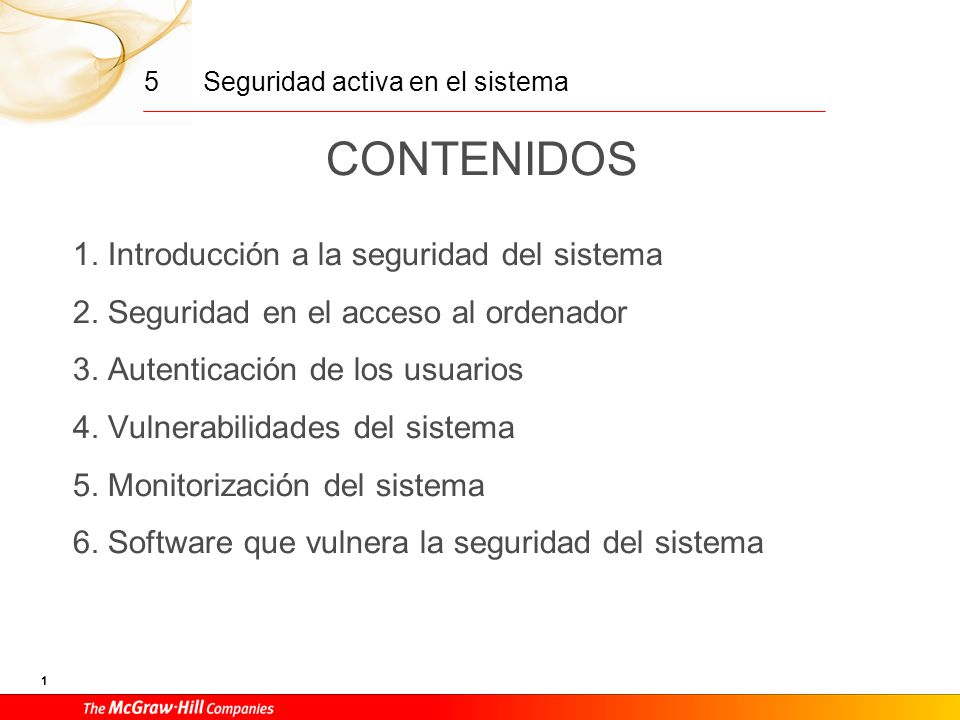 5 Seguridad activa en el sistema

CONTENIDOS

1. Introducción a la seguridad del sistema
2. Seguridad en el acceso al ordenador
3. Autenticación de los usuarios
4. Vulnerabilidades del sistema
5. Monitorización del sistema
6. Software que vulnera la seguridad del sistema

1

The McGraw·Hill Companies